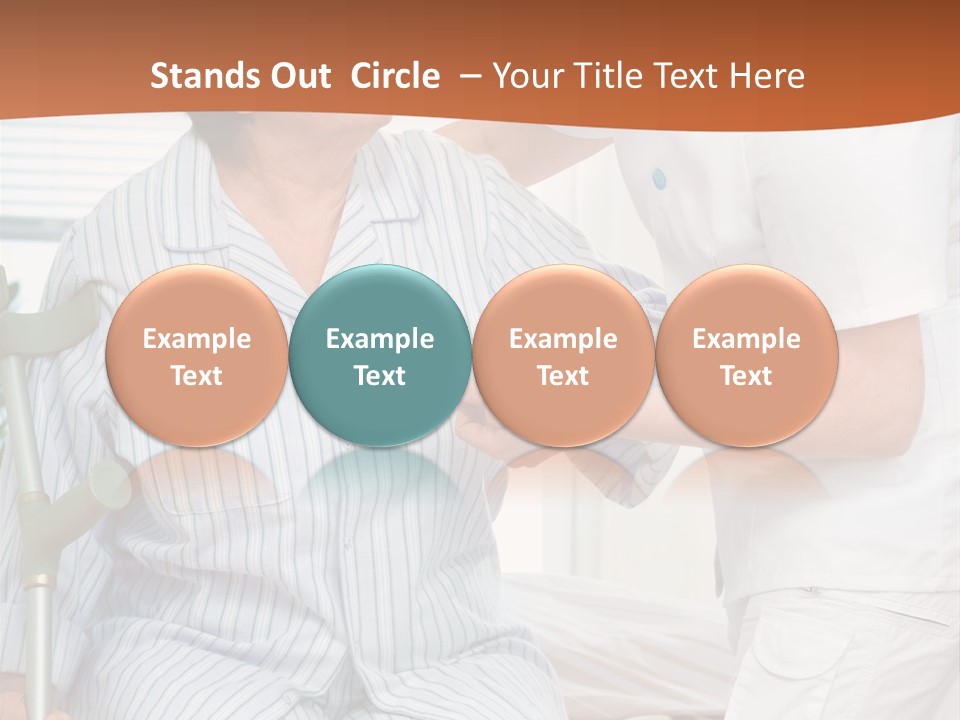 Stands Out Circle – Your Title Text Here

Example Text

Example Text

Example Text

Example Text